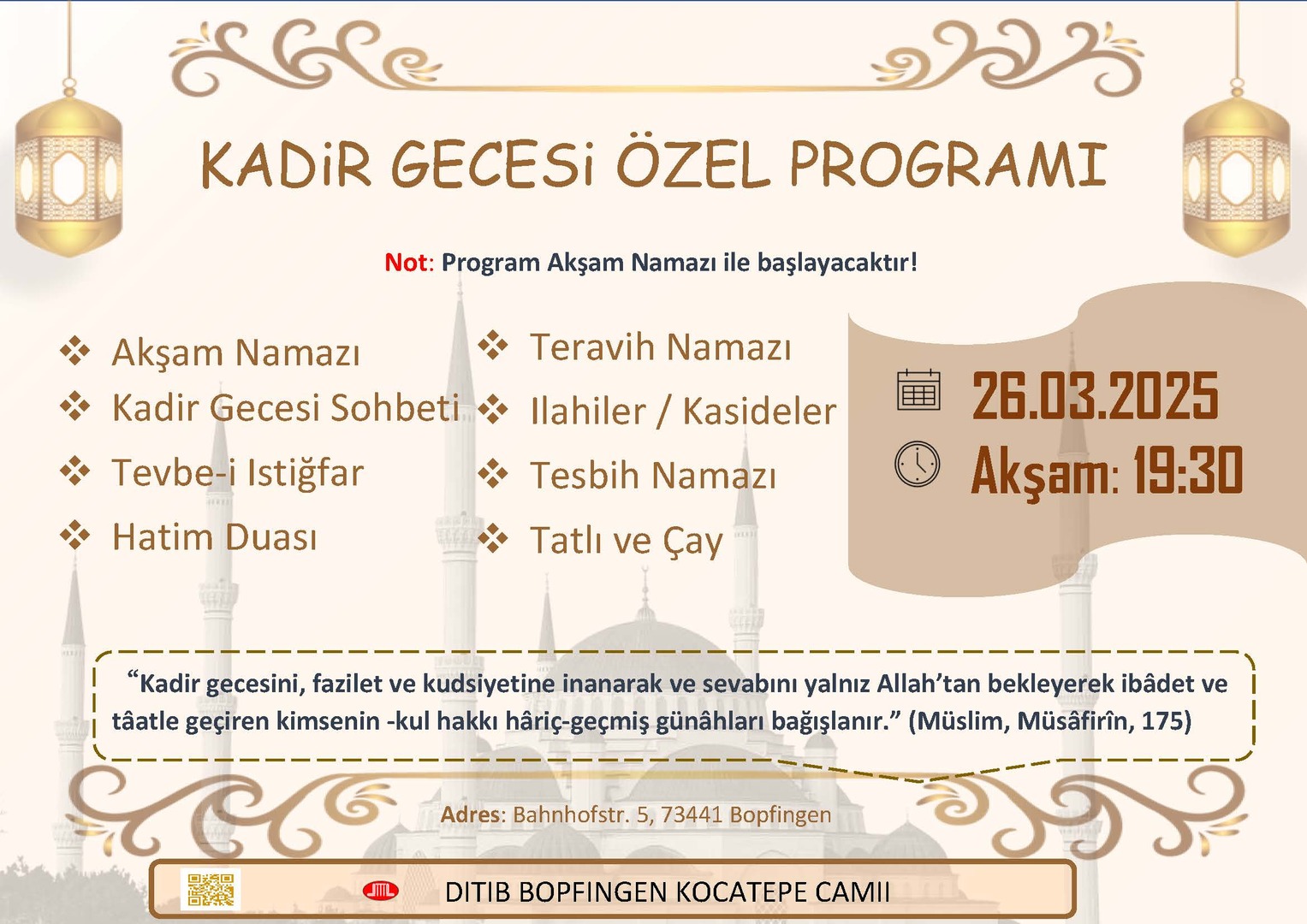 KADiR GECESi ÖZEL PROGRAMI

Not: Program Akşam Namazı ile başlayacaktır!

❖ Akşam Namazı
❖ Kadir Gecesi Sohbeti
❖ Tevbe-i Istiğfar
❖ Hatim Duası

❖ Teravih Namazı
❖ Ilahiler / Kasideler
❖ Tesbih Namazı
❖ Tatlı ve Çay

26.03.2025
Akşam: 19:30

“Kadir gecesini, fazilet ve kudsiyetine inanarak ve sevabını yalnız Allah’tan bekleyerek ibâdet ve tâatle geçiren kimsenin -kul hakkı hâriç-geçmiş günâhları bağışlanır.” (Müslim, Müsâfirîn, 175)

Adres: Bahnhofstr. 5, 73441 Bopfingen

DITIB BOPFINGEN KOCATEPE CAMII